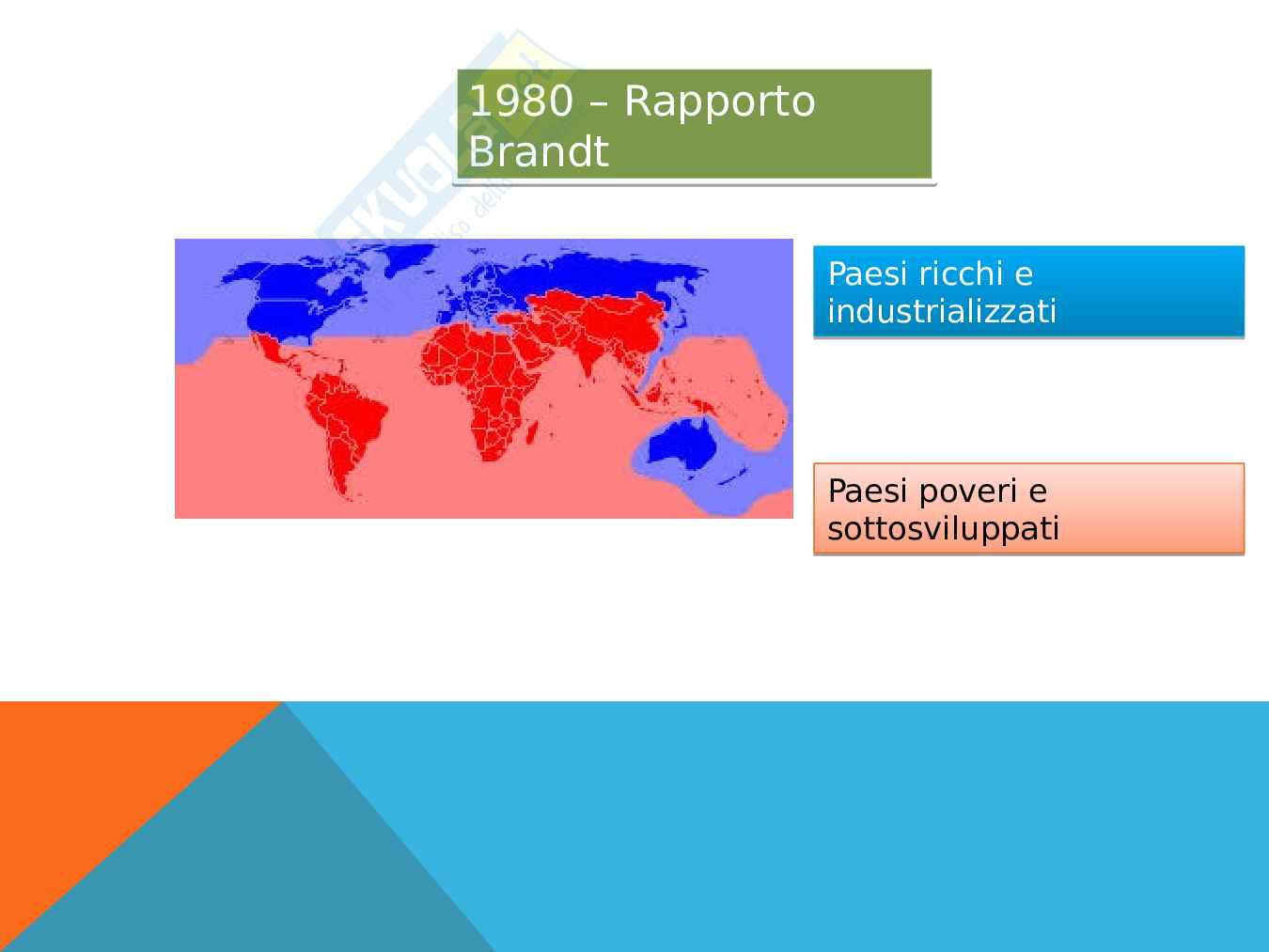 1980 – Rapporto Brandt

Paesi ricchi e industrializzati

Paesi poveri e sottosviluppati